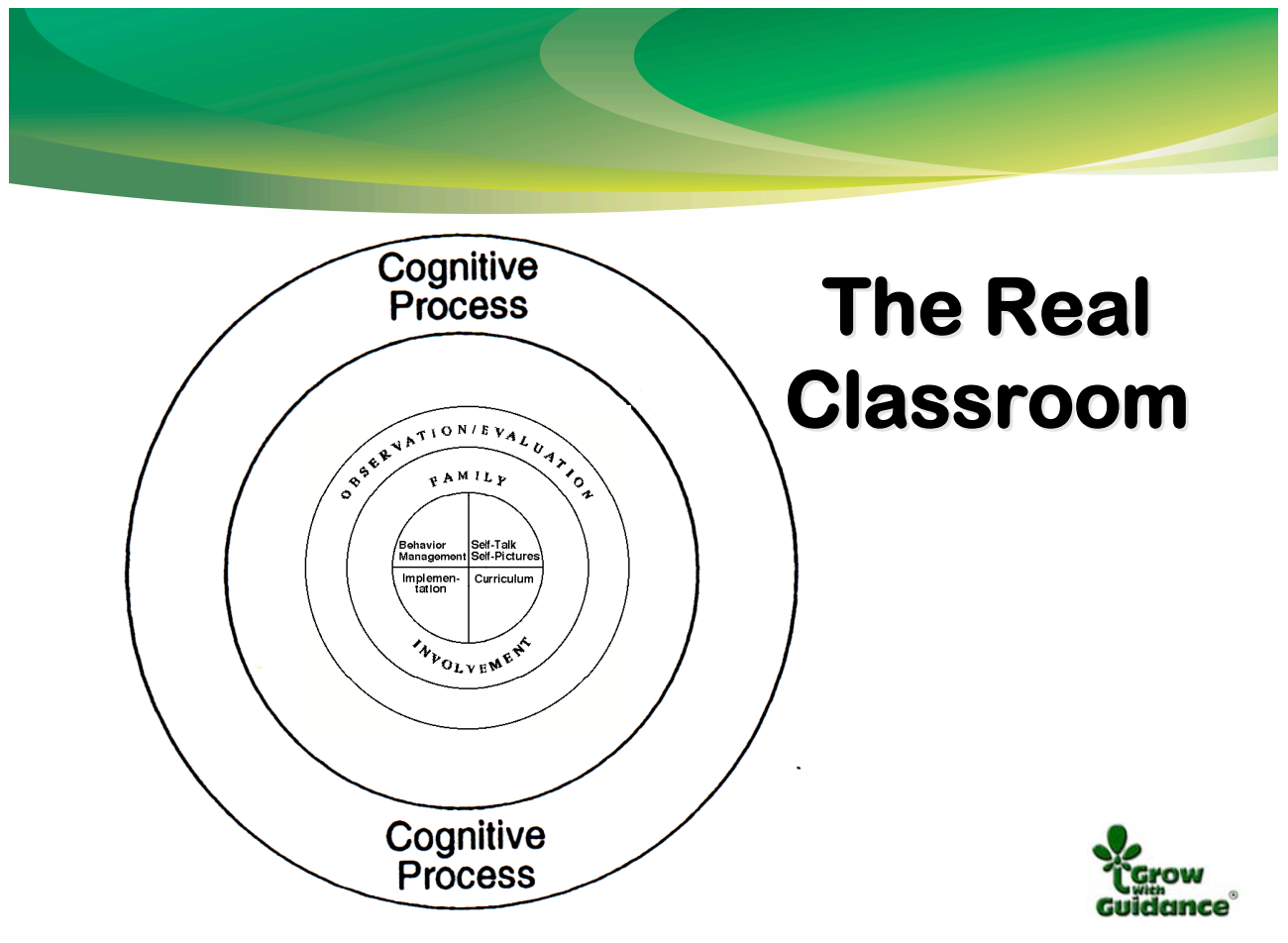 The Real Classroom

Cognitive Process

OBSERVATION/EVALUATION

FAMILY

Behavior Management

Self-Talk Self-Pictures

Implementation

Curriculum

INVOLVEMENT

Cognitive Process

Grow with Guidance®